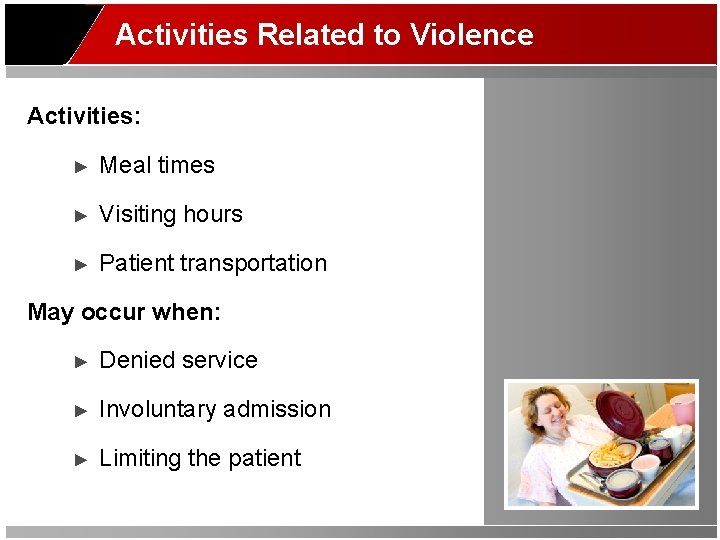 Activities Related to Violence

Activities:

► Meal times

► Visiting hours

► Patient transportation

May occur when:

► Denied service

► Involuntary admission

► Limiting the patient